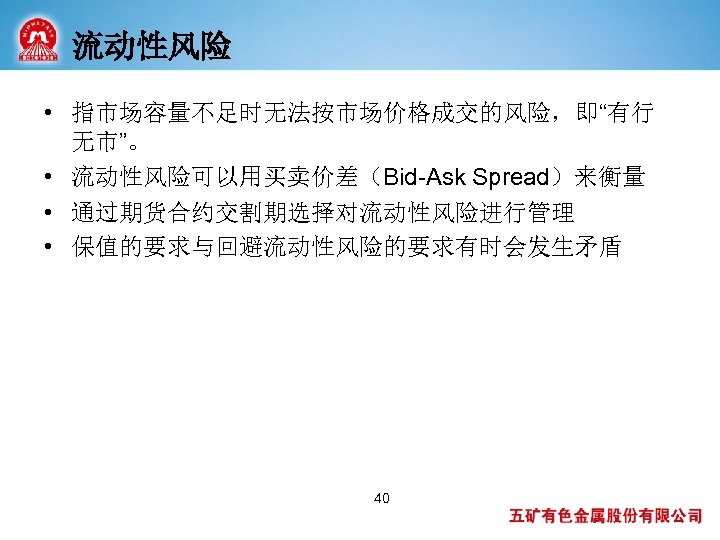 流动性风险

• 指市场容量不足时无法按市场价格成交的风险，即“有行无市”。
• 流动性风险可以用买卖价差（Bid-Ask Spread）来衡量
• 通过期货合约交割期选择对流动性风险进行管理
• 保值的要求与回避流动性风险的要求有时会发生矛盾

40

五矿有色金属股份有限公司